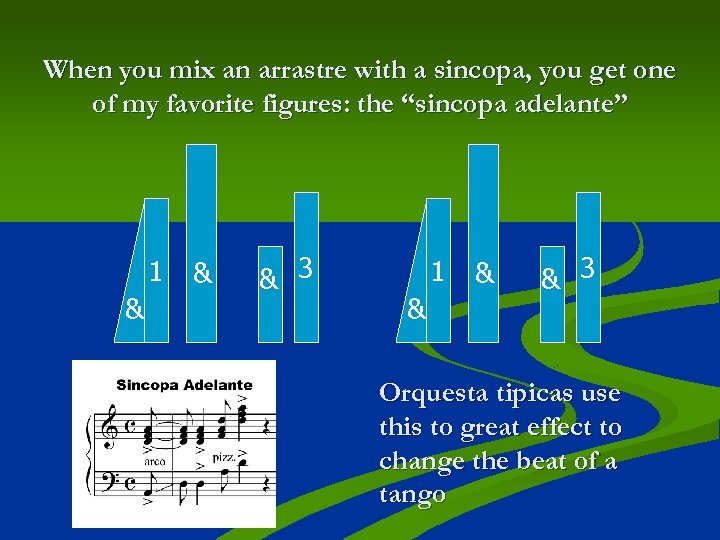 When you mix an arrastre with a sincopa, you get one of my favorite figures: the “sincopa adelante”

& 1 & & 3

& 1 & & 3

Sincopa Adelante

arco

pizz.

Orquesta tipicas use this to great effect to change the beat of a tango